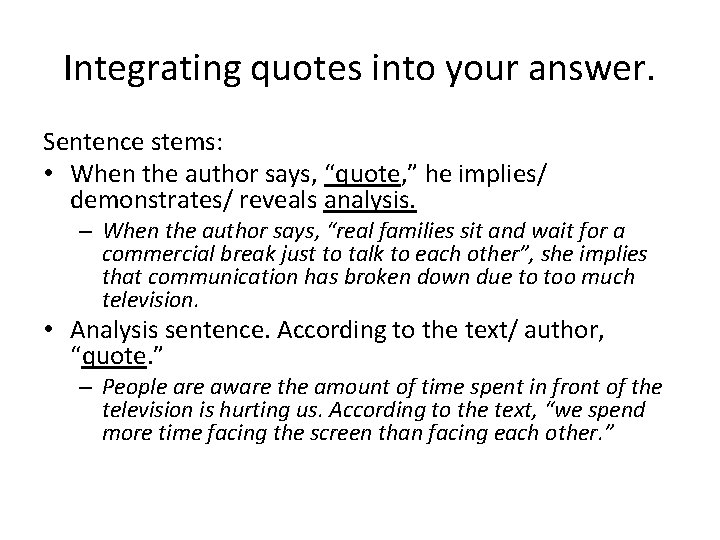 Integrating quotes into your answer.

Sentence stems:

• When the author says, “quote,” he implies/ demonstrates/ reveals analysis.

– When the author says, “real families sit and wait for a commercial break just to talk to each other”, she implies that communication has broken down due to too much television.

• Analysis sentence. According to the text/ author, “quote.”

– People are aware the amount of time spent in front of the television is hurting us. According to the text, “we spend more time facing the screen than facing each other.”